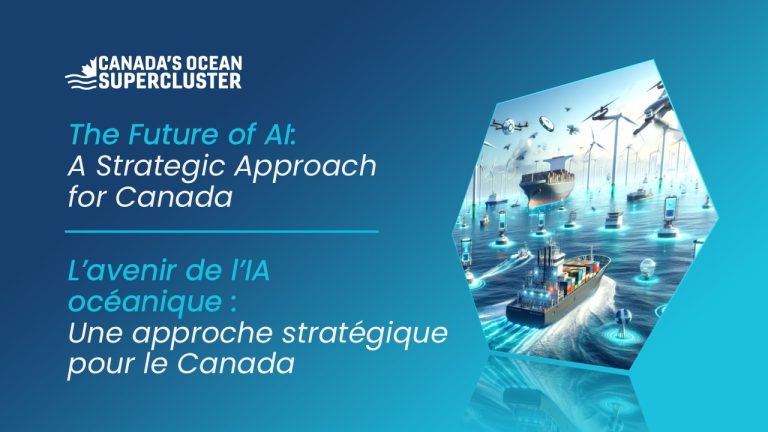 CANADA'S OCEAN SUPERCLUSTER

The Future of AI: A Strategic Approach for Canada

L'avenir de l'IA océanique : Une approche stratégique pour le Canada